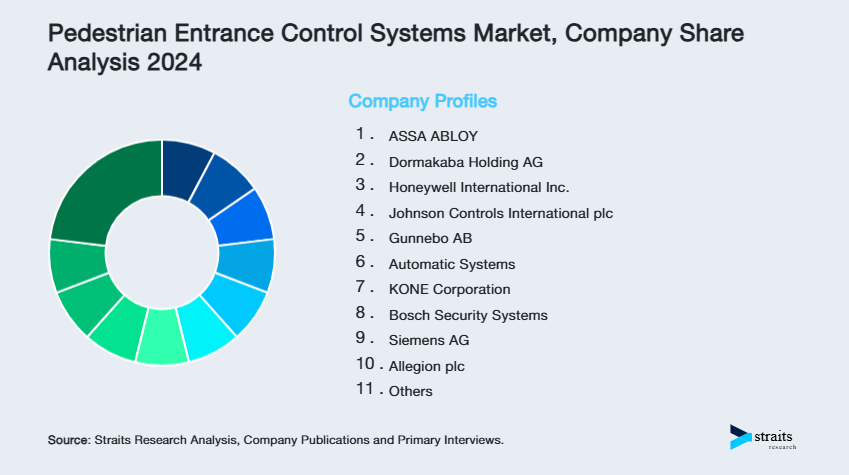 Pedestrian Entrance Control Systems Market, Company Share Analysis 2024

Company Profiles

1. ASSA ABLOY
2. Dormakaba Holding AG
3. Honeywell International Inc.
4. Johnson Controls International plc
5. Gunnebo AB
6. Automatic Systems
7. KONE Corporation
8. Bosch Security Systems
9. Siemens AG
10. Allegion plc
11. Others

Source: Straits Research Analysis, Company Publications and Primary Interviews.

straits research